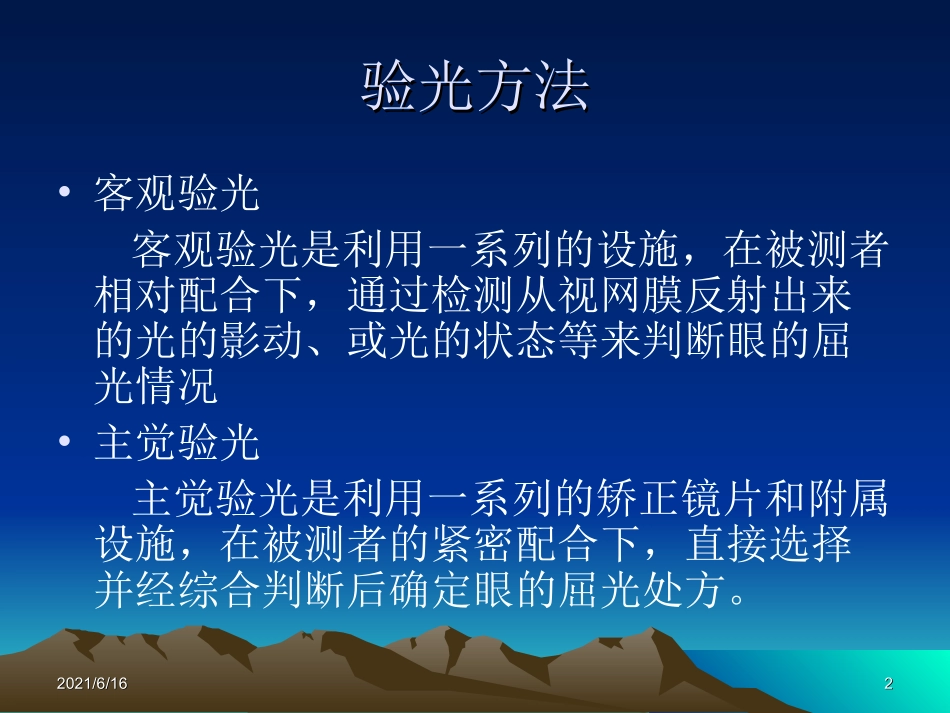 验光方法

• 客观验光

客观验光是利用一系列的设施，在被测者相对配合下，通过检测从视网膜反射出来的光的影动、或光的状态等来判断眼的屈光情况

• 主觉验光

主觉验光是利用一系列的矫正镜片和附属设施，在被测者的紧密配合下，直接选择并经综合判断后确定眼的屈光处方。

2021/6/16

2